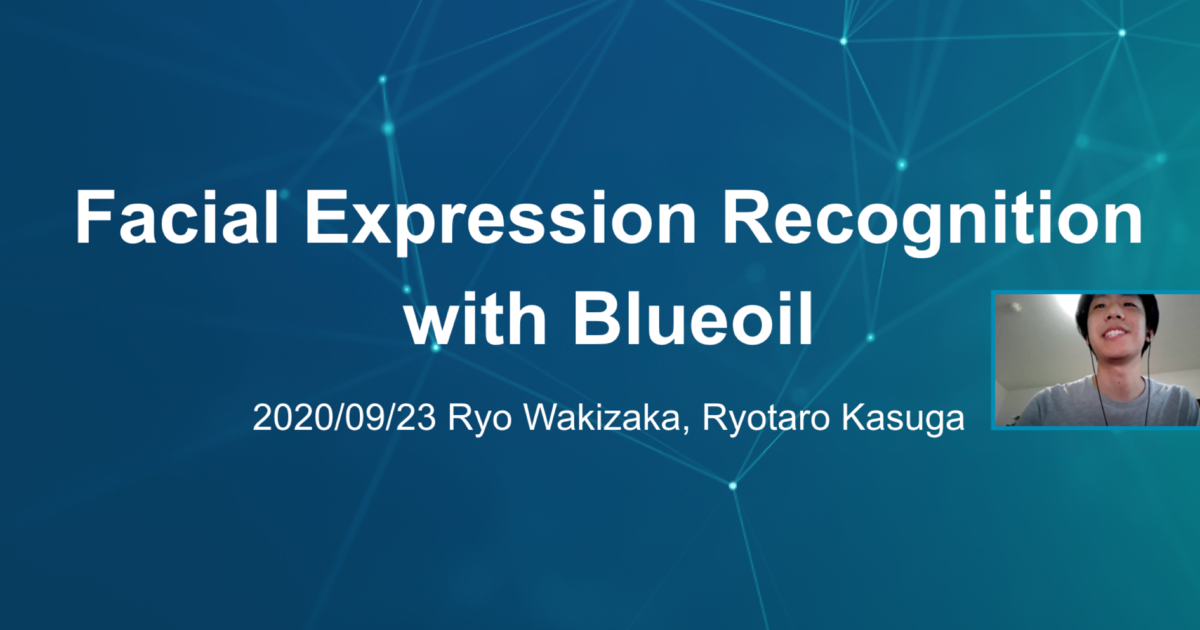 Facial Expression Recognition with Blueoil

2020/09/23 Ryo Wakizaka, Ryotaro Kasuga